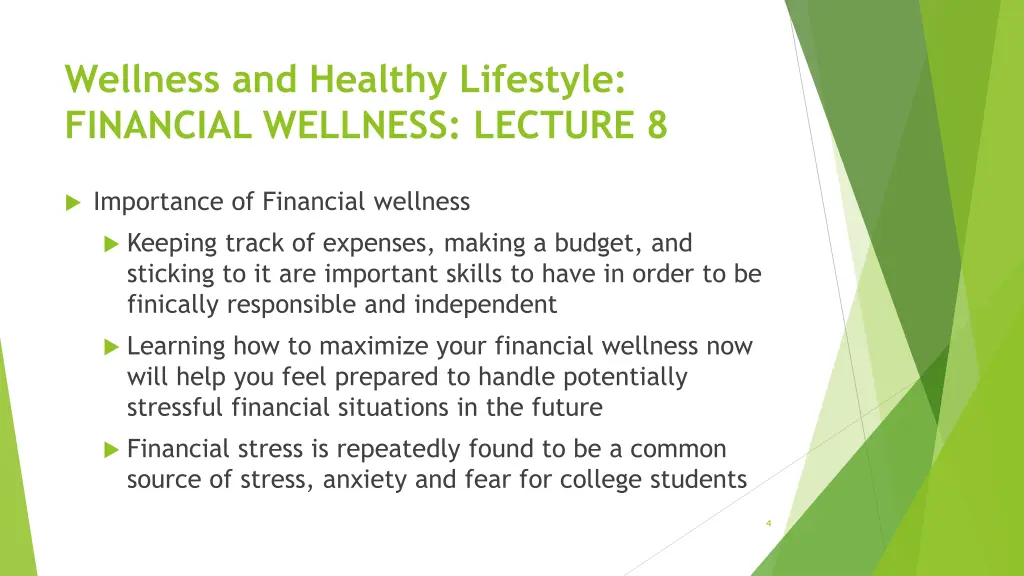 Wellness and Healthy Lifestyle: FINANCIAL WELLNESS: LECTURE 8

Importance of Financial wellness

Keeping track of expenses, making a budget, and sticking to it are important skills to have in order to be finically responsible and independent

Learning how to maximize your financial wellness now will help you feel prepared to handle potentially stressful financial situations in the future

Financial stress is repeatedly found to be a common source of stress, anxiety and fear for college students

4